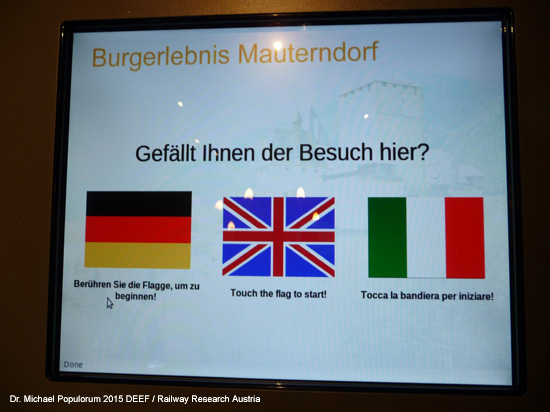 Burgerlebnis Mauterndorf

Gefällt Ihnen der Besuch hier?

Berühren Sie die Flagge, um zu beginnen!

Touch the flag to start!

Tocca la bandiera per iniziare!

Done

Dr. Michael Populorum 2015 DEEF / Railway Research Austria